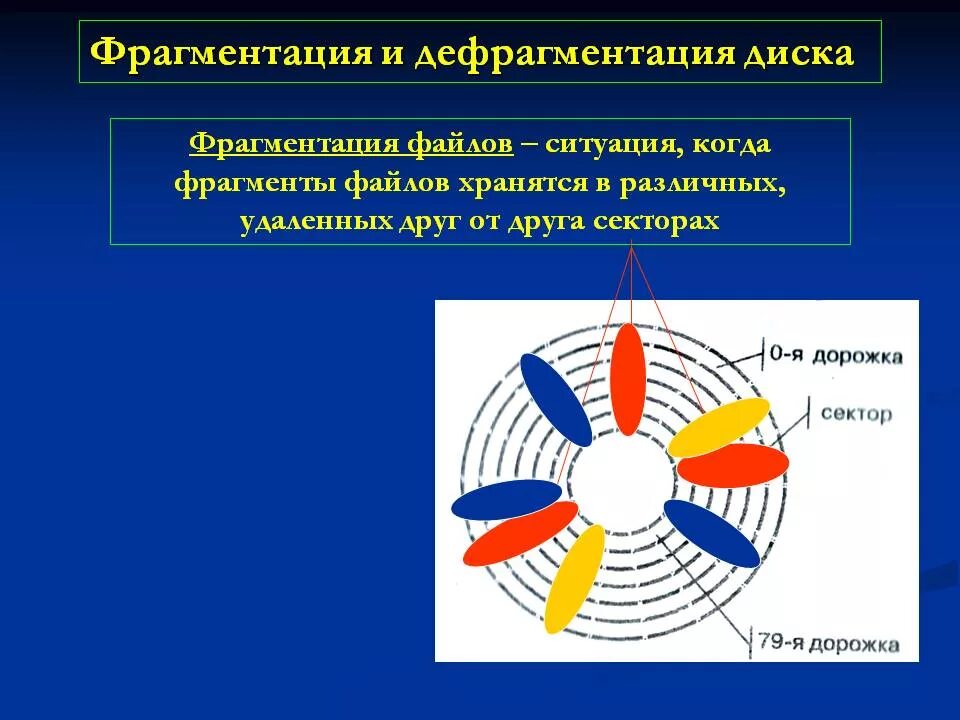 Фрагментация и дефрагментация диска

Фрагментация файлов – ситуация, когда фрагменты файлов хранятся в различных, удаленных друг от друга секторах

0-я дорожка
сектор
79-я дорожка